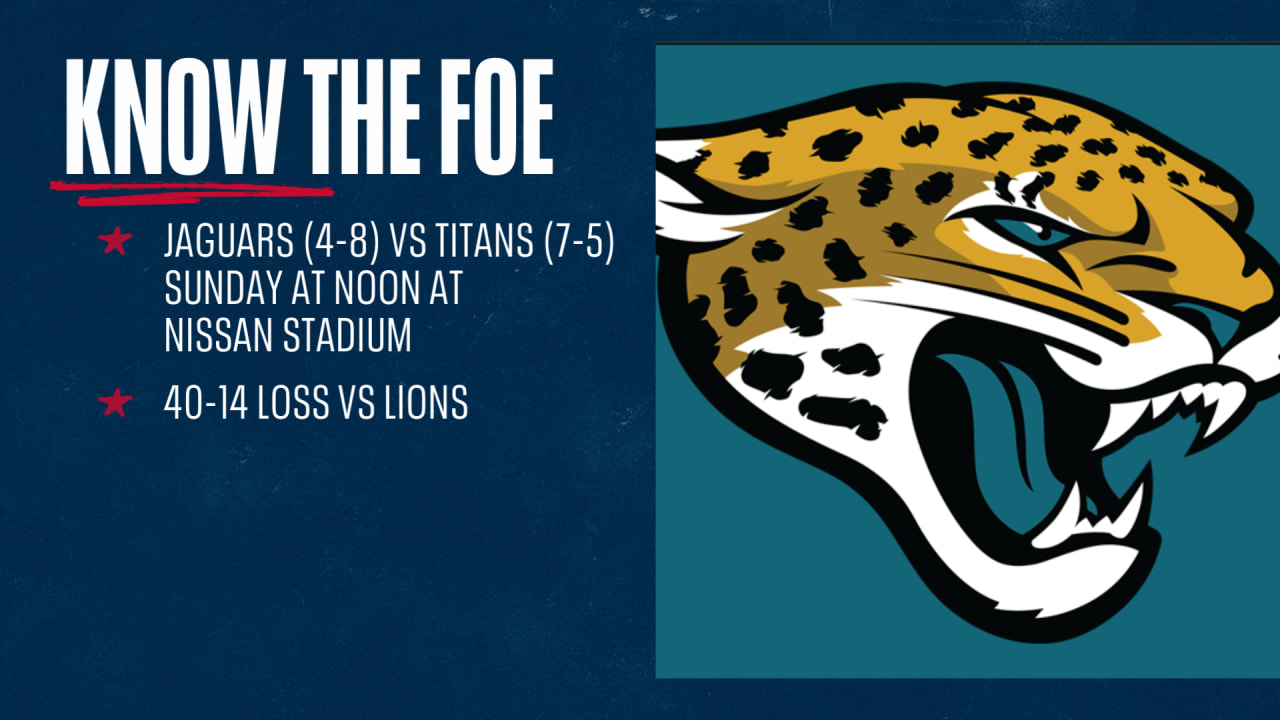 KNOW THE FOE

JAGUARS (4-8) VS TITANS (7-5) SUNDAY AT NOON AT NISSAN STADIUM

40-14 LOSS VS LIONS